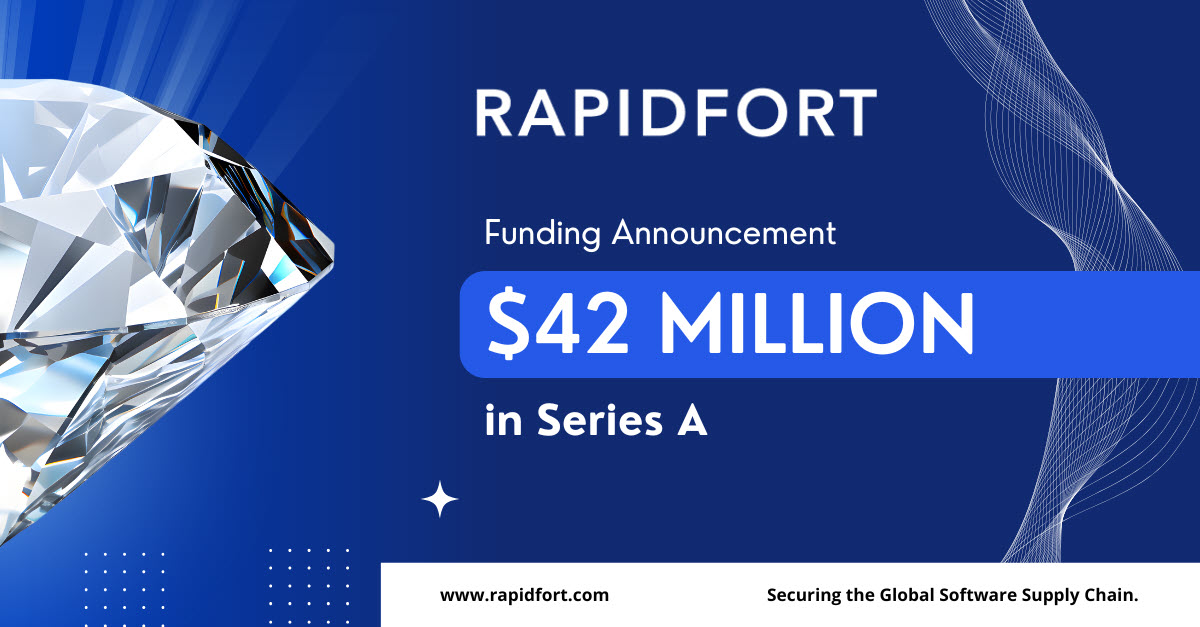 RAPIDFORT

Funding Announcement

\$42 MILLION

in Series A

www.rapidfort.com

Securing the Global Software Supply Chain.